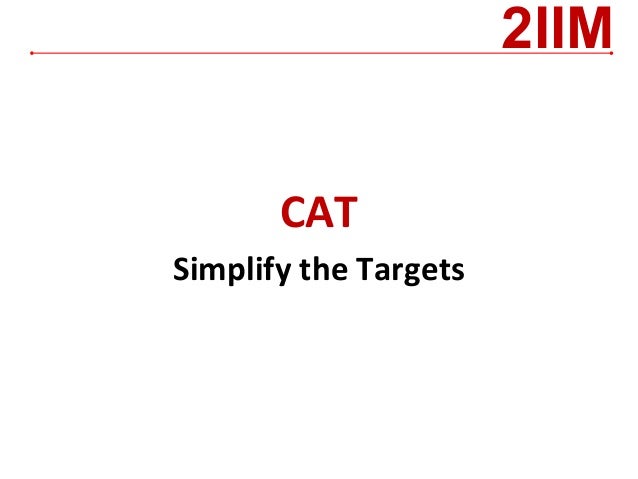 2IIM

CAT

Simplify the Targets